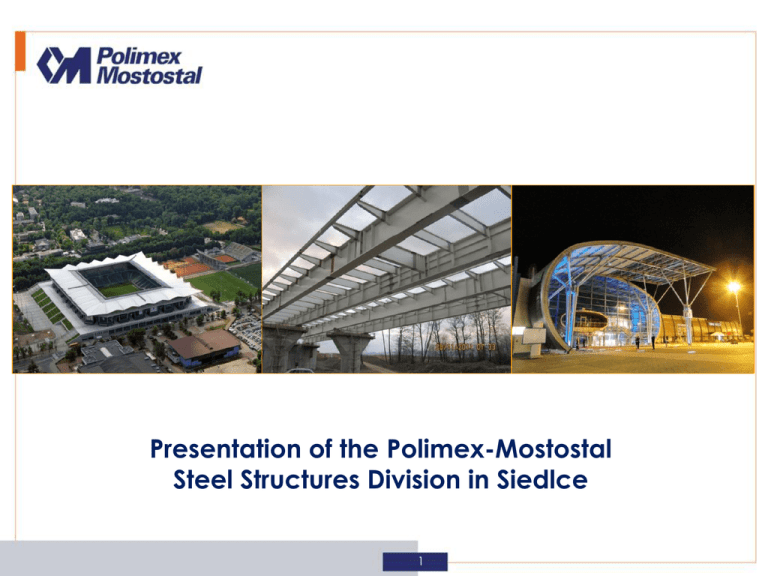 Polimex Mostostal

Presentation of the Polimex-Mostostal Steel Structures Division in Siedlce

1